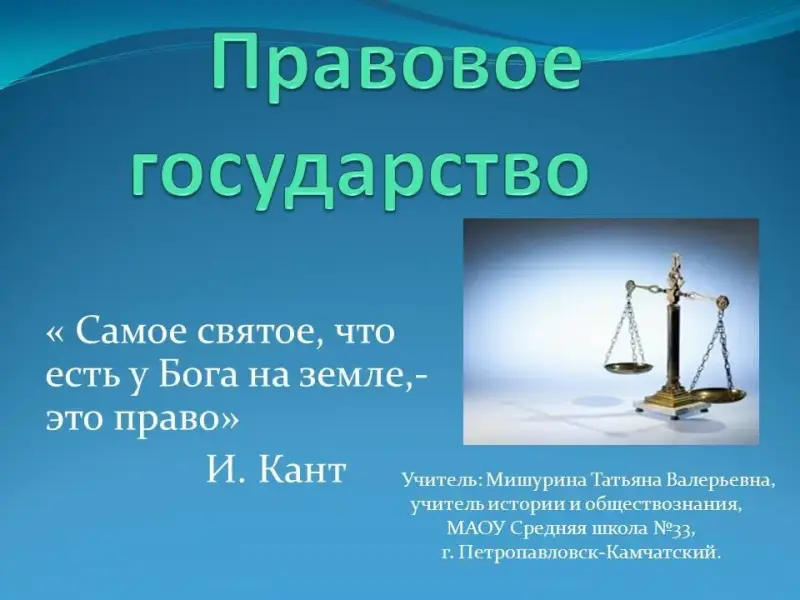 Правовое государство

« Самое святое, что есть у Бога на земле,- это право»

И. Кант

Учитель: Мишурина Татьяна Валерьевна, учитель истории и обществознания, МАОУ Средняя школа №33, г. Петропавловск-Камчатский.